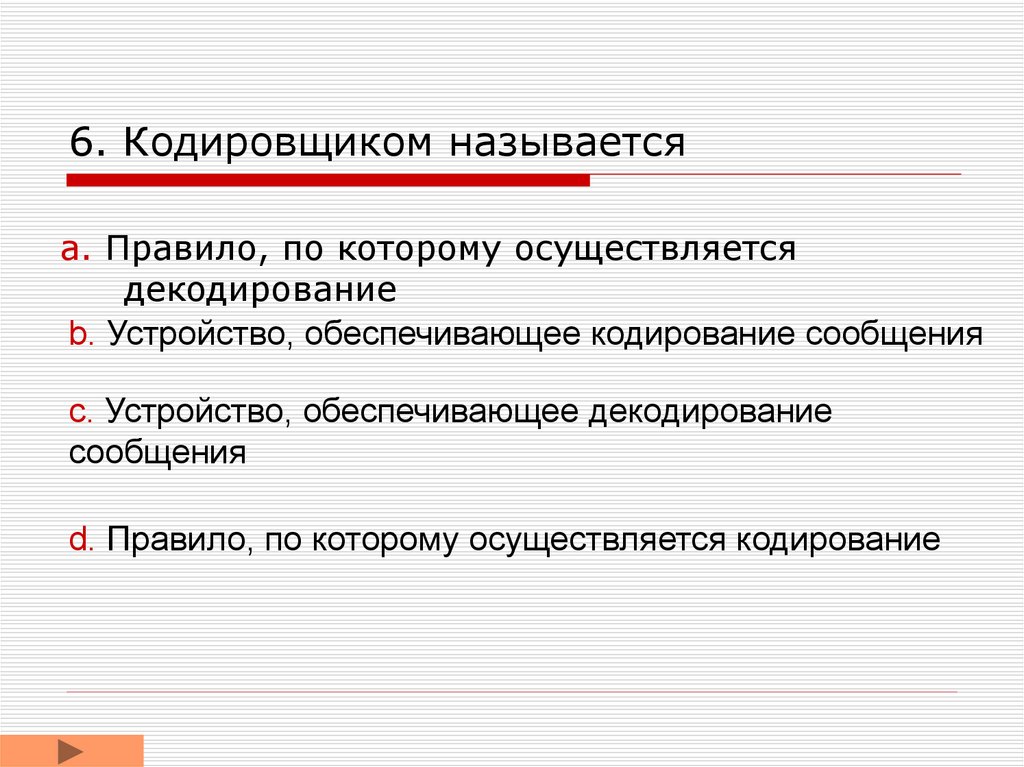 6. Кодировщиком называется

a. Правило, по которому осуществляется декодирование

b. Устройство, обеспечивающее кодирование сообщения

c. Устройство, обеспечивающее декодирование сообщения

d. Правило, по которому осуществляется кодирование